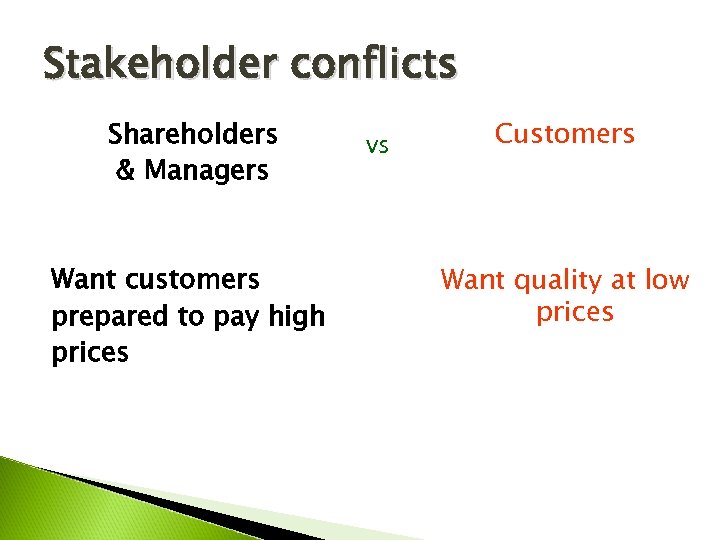 Stakeholder conflicts

Shareholders & Managers

vs

Customers

Want customers prepared to pay high prices

Want quality at low prices